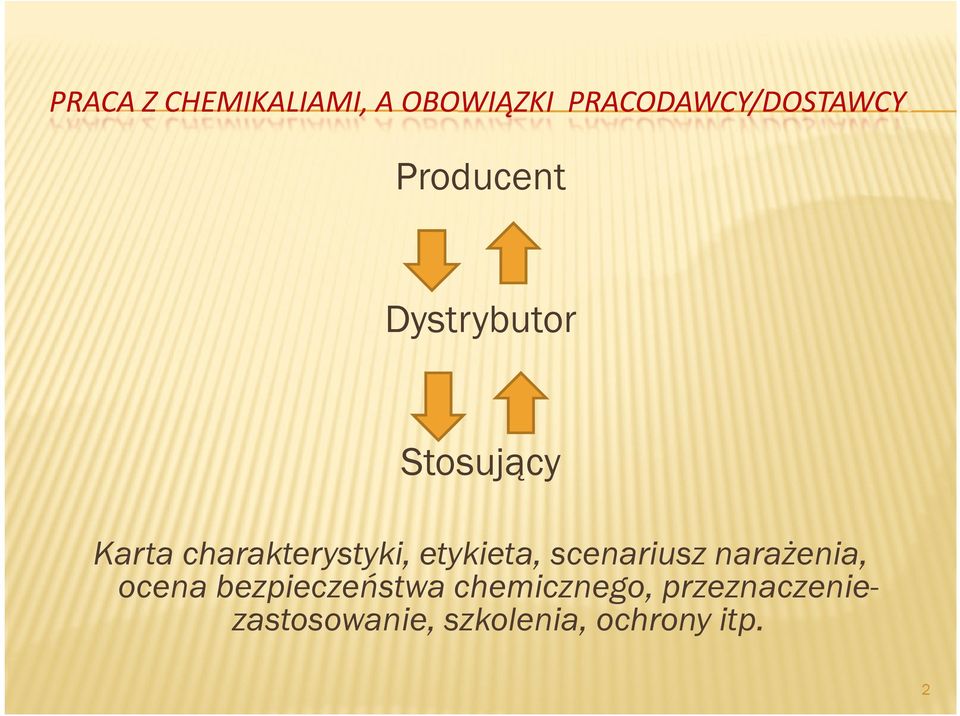 PRACA Z CHEMIKALIAMI, A OBOWIĄZKI PRACODAWCY/DOSTAWCY

Producent

Dystrybutor

Stosujący

Karta charakterystyki, etykieta, scenariusz narażenia, ocena bezpieczeństwa chemicznego, przeznaczenie-zastosowanie, szkolenia, ochrony itp.

2